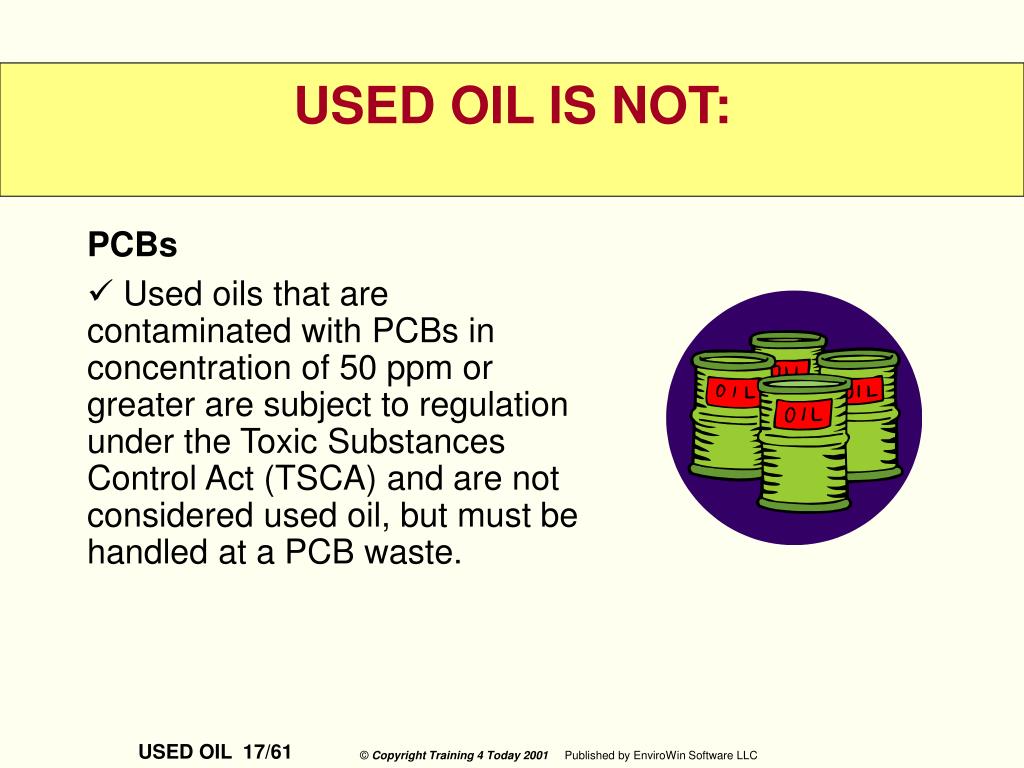 USED OIL IS NOT:

PCBs

✓ Used oils that are contaminated with PCBs in concentration of 50 ppm or greater are subject to regulation under the Toxic Substances Control Act (TSCA) and are not considered used oil, but must be handled at a PCB waste.

OIL OIL OIL OIL

USED OIL 17/61 © Copyright Training 4 Today 2001 Published by EnviroWin Software LLC